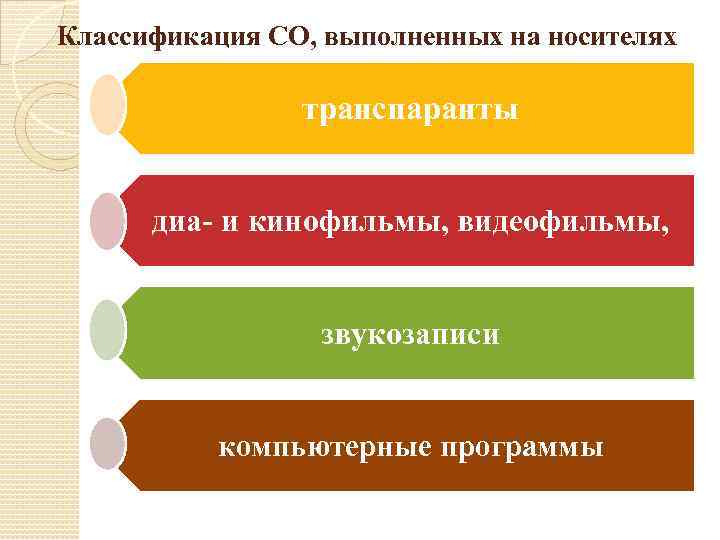 Классификация СО, выполненных на носителях

транспаранты

диа- и кинофильмы, видеофильмы,

звукозаписи

компьютерные программы